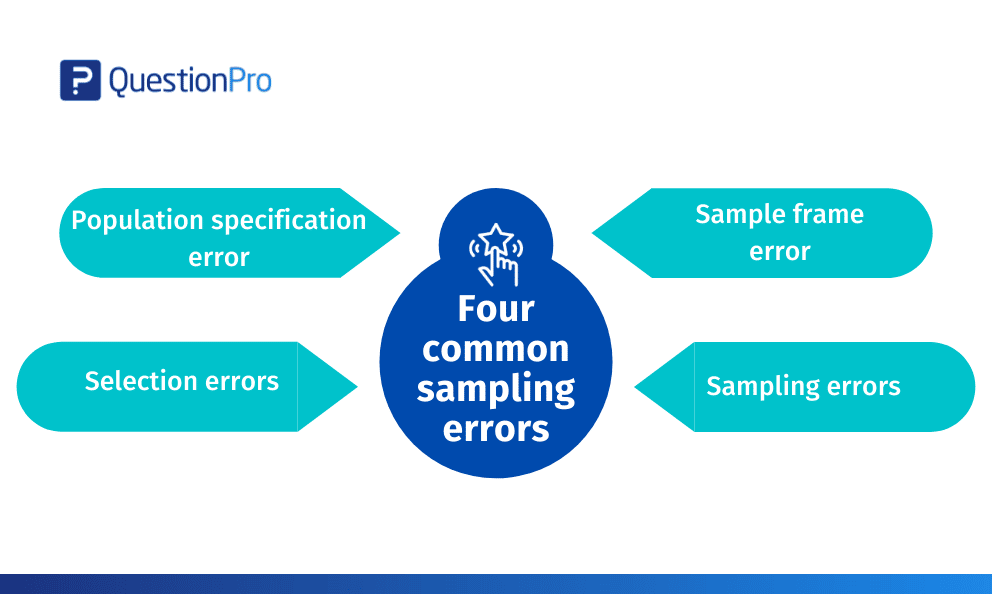 QuestionPro

Population specification error

Sample frame error

Four common sampling errors

Selection errors

Sampling errors